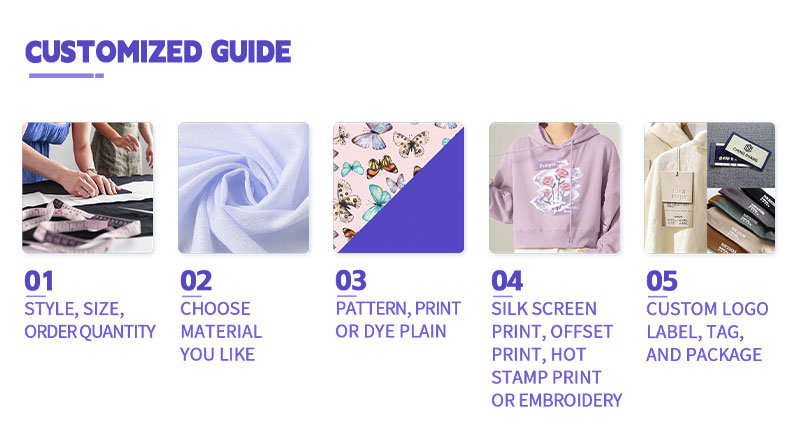 CUSTOMIZED GUIDE

01
STYLE, SIZE, ORDER QUANTITY

02
CHOOSE MATERIAL YOU LIKE

03
PATTERN, PRINT OR DYE PLAIN

04
SILK SCREEN PRINT, OFFSET PRINT, HOT STAMP PRINT OR EMBROIDERY

05
CUSTOM LOGO LABEL, TAG, AND PACKAGE